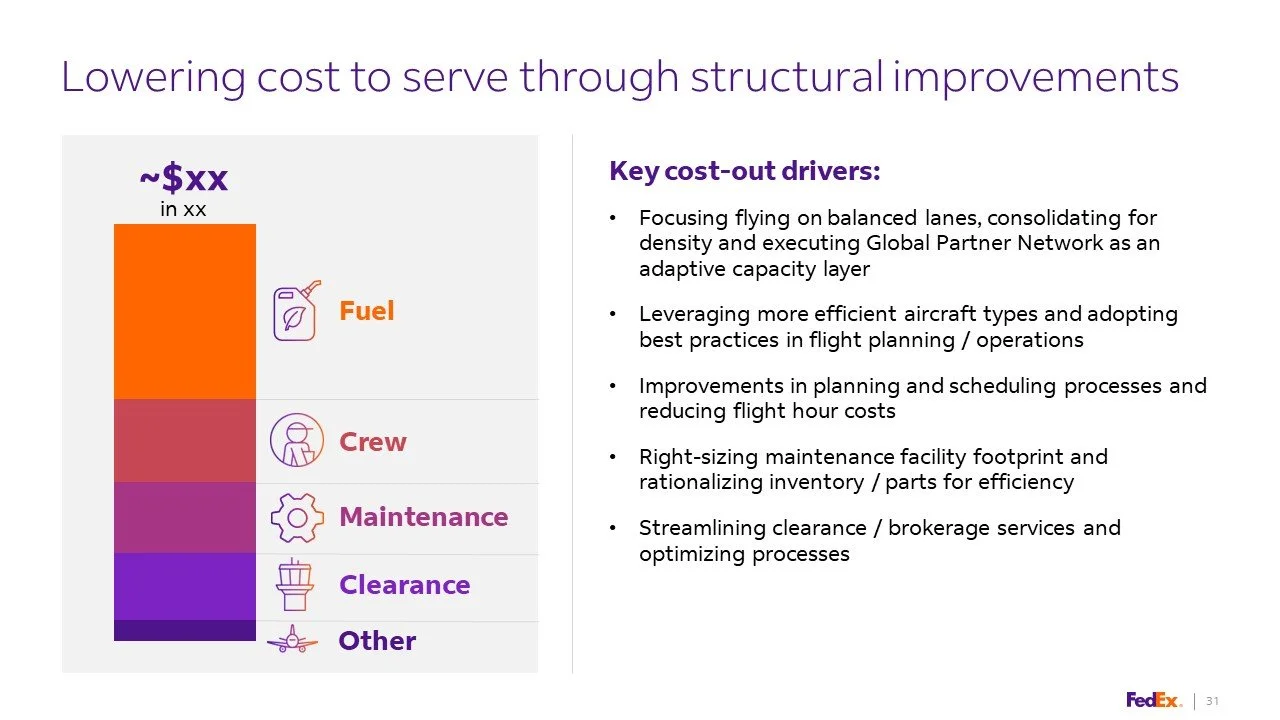 Lowering cost to serve through structural improvements

~$xx
in xx

Fuel

Crew

Maintenance

Clearance

Other

Key cost-out drivers:

• Focusing flying on balanced lanes, consolidating for density and executing Global Partner Network as an adaptive capacity layer

• Leveraging more efficient aircraft types and adopting best practices in flight planning / operations

• Improvements in planning and scheduling processes and reducing flight hour costs

• Right-sizing maintenance facility footprint and rationalizing inventory / parts for efficiency

• Streamlining clearance / brokerage services and optimizing processes

FedEx. | 31